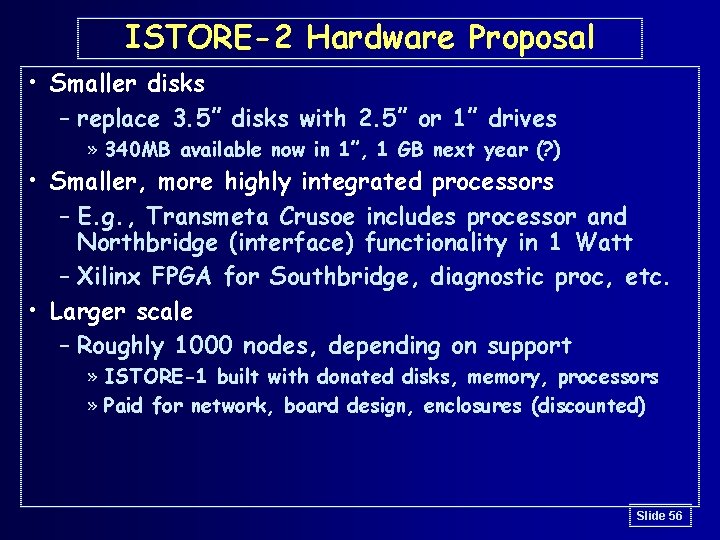 ISTORE-2 Hardware Proposal

• Smaller disks
  – replace 3.5" disks with 2.5" or 1" drives
    » 340MB available now in 1", 1 GB next year (?)
• Smaller, more highly integrated processors
  – E.g., Transmeta Crusoe includes processor and Northbridge (interface) functionality in 1 Watt
  – Xilinx FPGA for Southbridge, diagnostic proc, etc.
• Larger scale
  – Roughly 1000 nodes, depending on support
    » ISTORE-1 built with donated disks, memory, processors
    » Paid for network, board design, enclosures (discounted)

Slide 56